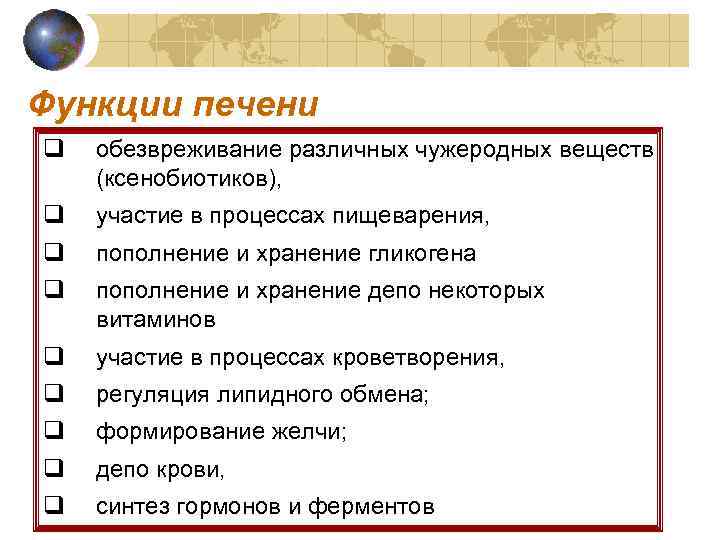 Функции печени

❑ обезвреживание различных чужеродных веществ (ксенобиотиков),
❑ участие в процессах пищеварения,
❑ пополнение и хранение гликогена
❑ пополнение и хранение депо некоторых витаминов
❑ участие в процессах кроветворения,
❑ регуляция липидного обмена;
❑ формирование желчи;
❑ депо крови,
❑ синтез гормонов и ферментов